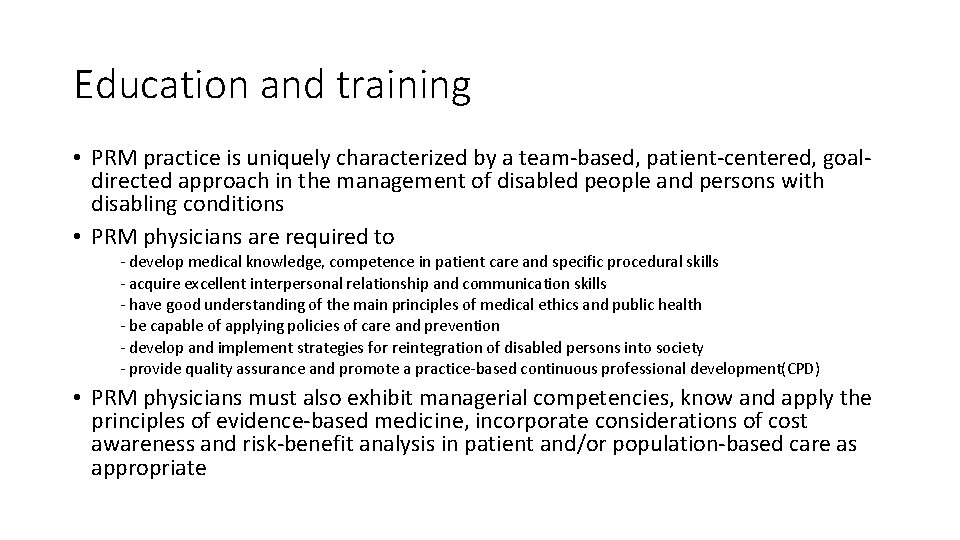 Education and training

• PRM practice is uniquely characterized by a team-based, patient-centered, goal-directed approach in the management of disabled people and persons with disabling conditions
• PRM physicians are required to

- develop medical knowledge, competence in patient care and specific procedural skills
- acquire excellent interpersonal relationship and communication skills
- have good understanding of the main principles of medical ethics and public health
- be capable of applying policies of care and prevention
- develop and implement strategies for reintegration of disabled persons into society
- provide quality assurance and promote a practice-based continuous professional development(CPD)

• PRM physicians must also exhibit managerial competencies, know and apply the principles of evidence-based medicine, incorporate considerations of cost awareness and risk-benefit analysis in patient and/or population-based care as appropriate